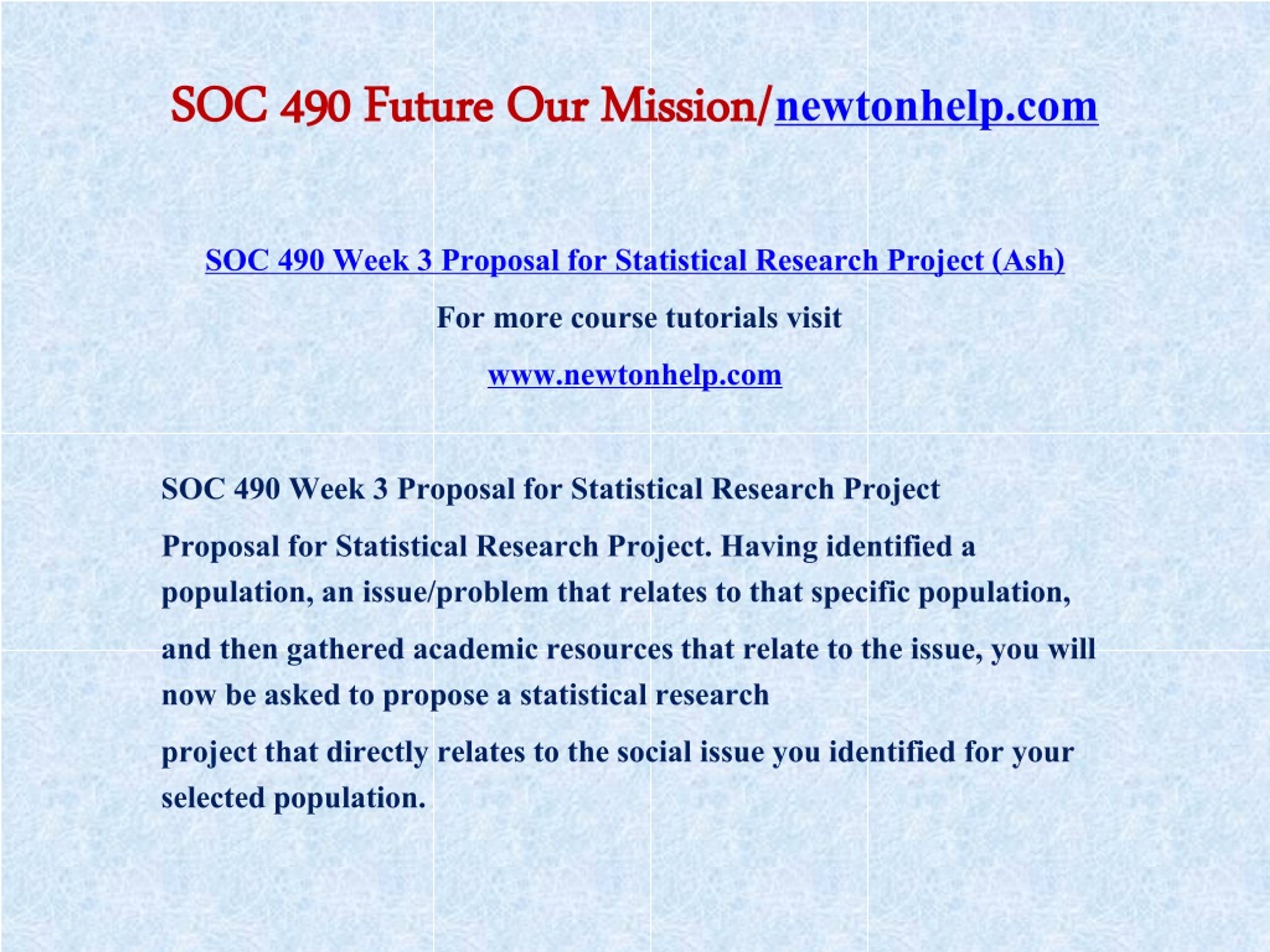 SOC 490 Future Our Mission/newtonhelp.com

SOC 490 Week 3 Proposal for Statistical Research Project (Ash)

For more course tutorials visit

www.newtonhelp.com

SOC 490 Week 3 Proposal for Statistical Research Project

Proposal for Statistical Research Project. Having identified a population, an issue/problem that relates to that specific population,

and then gathered academic resources that relate to the issue, you will now be asked to propose a statistical research

project that directly relates to the social issue you identified for your selected population.